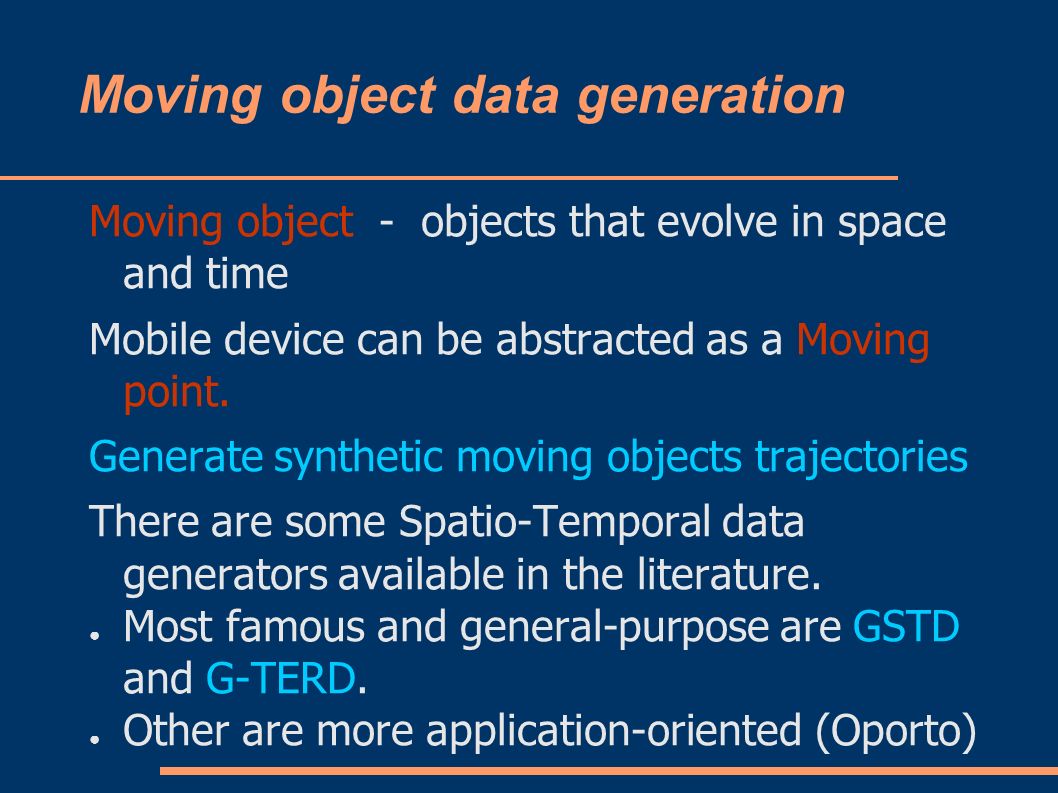 Moving object data generation

Moving object - objects that evolve in space and time

Mobile device can be abstracted as a Moving point.

Generate synthetic moving objects trajectories

There are some Spatio-Temporal data generators available in the literature.
● Most famous and general-purpose are GSTD and G-TERD.
● Other are more application-oriented (Oporto)